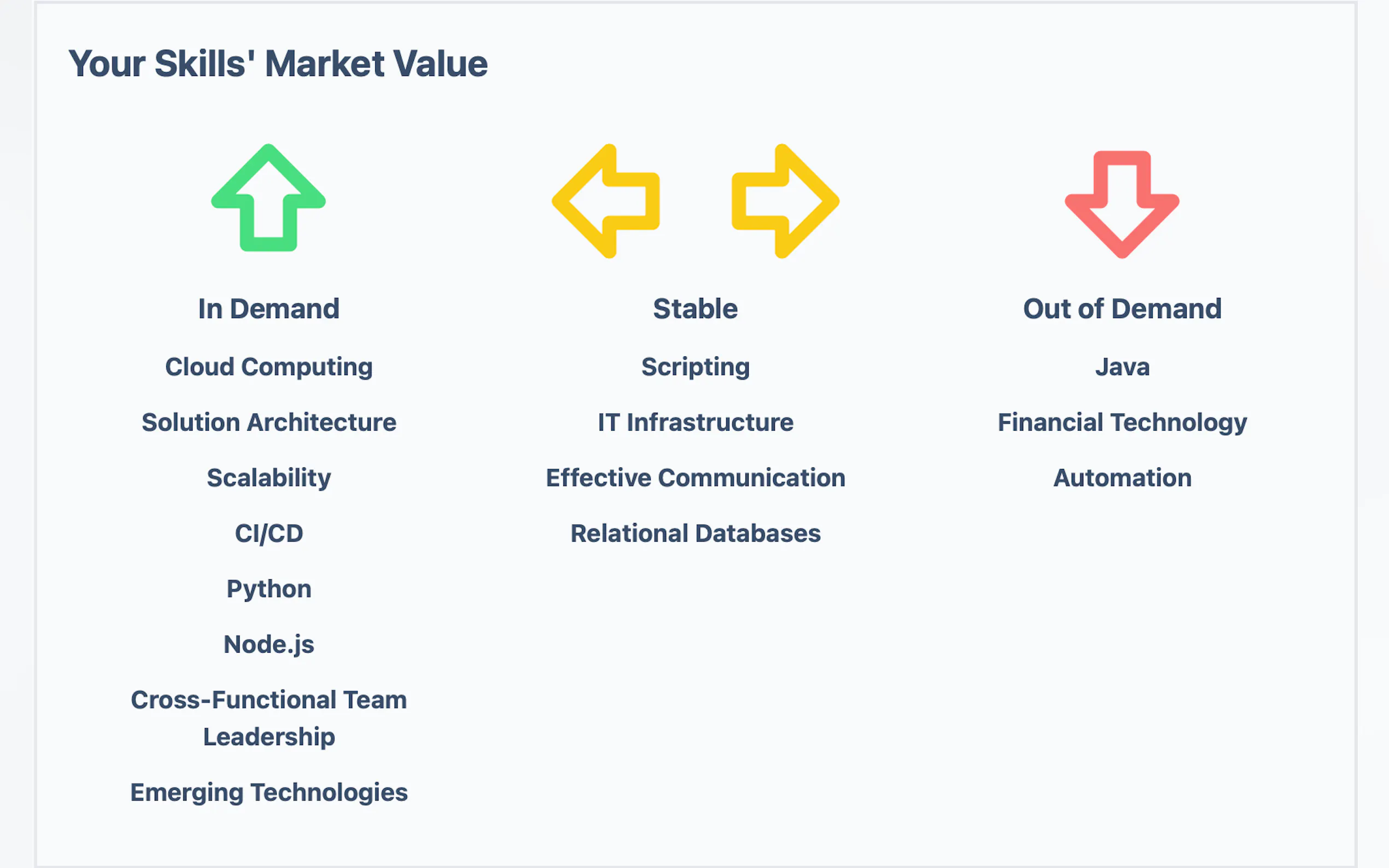 Your Skills' Market Value

In Demand

Cloud Computing

Solution Architecture

Scalability

CI/CD

Python

Node.js

Cross-Functional Team Leadership

Emerging Technologies

Stable

Scripting

IT Infrastructure

Effective Communication

Relational Databases

Out of Demand

Java

Financial Technology

Automation